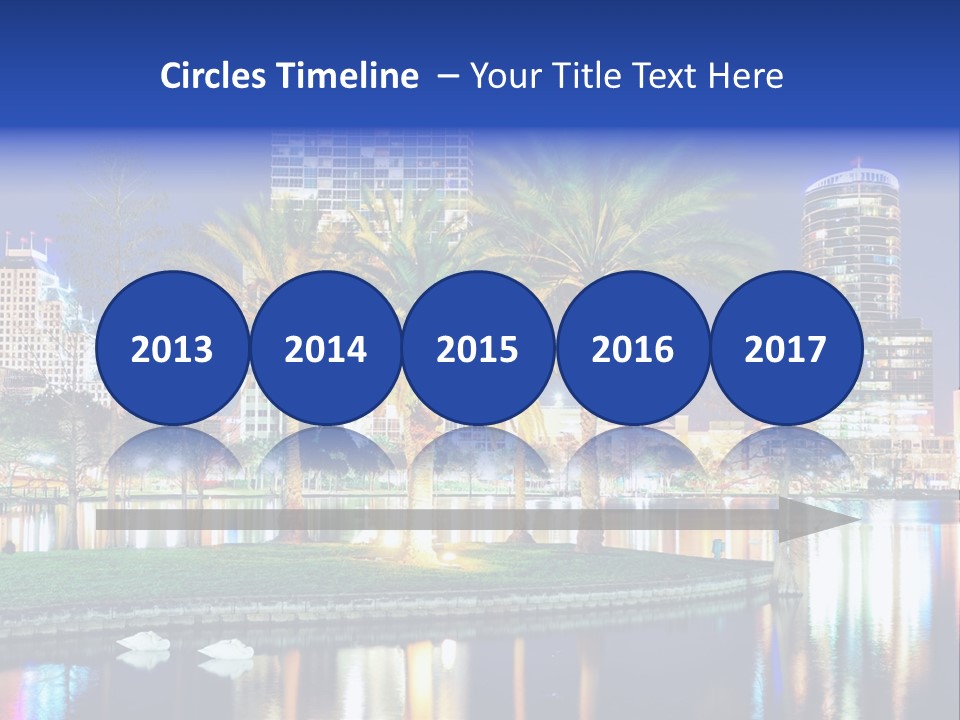 Circles Timeline – Your Title Text Here

2013

2014

2015

2016

2017